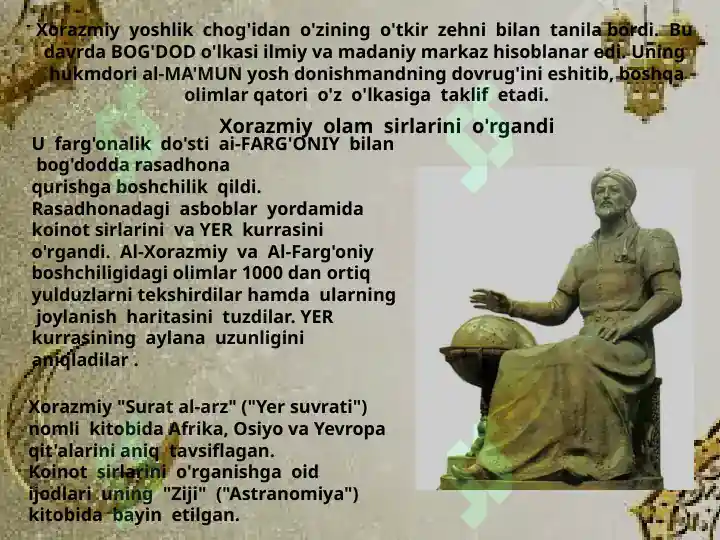 Xorazmiy yoshlik chog'idan o'zining o'tkir zehni bilan tanila bordi. Bu davrda BOG'DOD o'lkasi ilmiy va madaniy markaz hisoblanar edi. Uning hukmdori al-MA'MUN yosh donishmandning dovrug'ini eshitib, boshqa olimlar qatori o'z o'lkasiga taklif etadi.

Xorazmiy olam sirlarini o'rgandi

U farg'onalik do'sti ai-FARG'ONIY bilan bog'dodda rasadhona qurishga boshchilik qildi. Rasadhonadagi asboblar yordamida koinot sirlarini va YER kurrasini o'rgandi. Al-Xorazmiy va Al-Farg'oniy boshchiligidagi olimlar 1000 dan ortiq yulduzlarni tekshirdilar hamda ularning joylanish haritasini tuzdilar. YER kurrasining aylana uzunligini aniqladilar .

Xorazmiy "Surat al-arz" ("Yer suvrati") nomli kitobida Afrika, Osiyo va Yevropa qit'alarini aniq tavsiflagan.
Koinot sirlarini o'rganishga oid ijodlari uning "Ziji" ("Astranomiya") kitobida bayin etilgan.